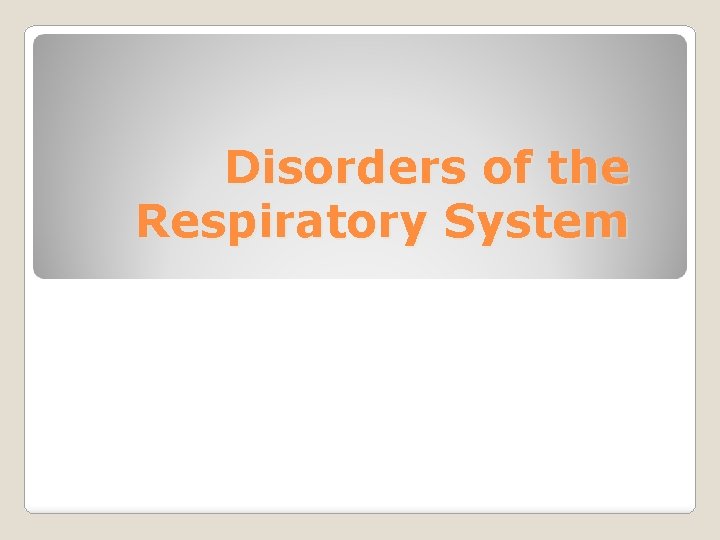 Disorders of the Respiratory System